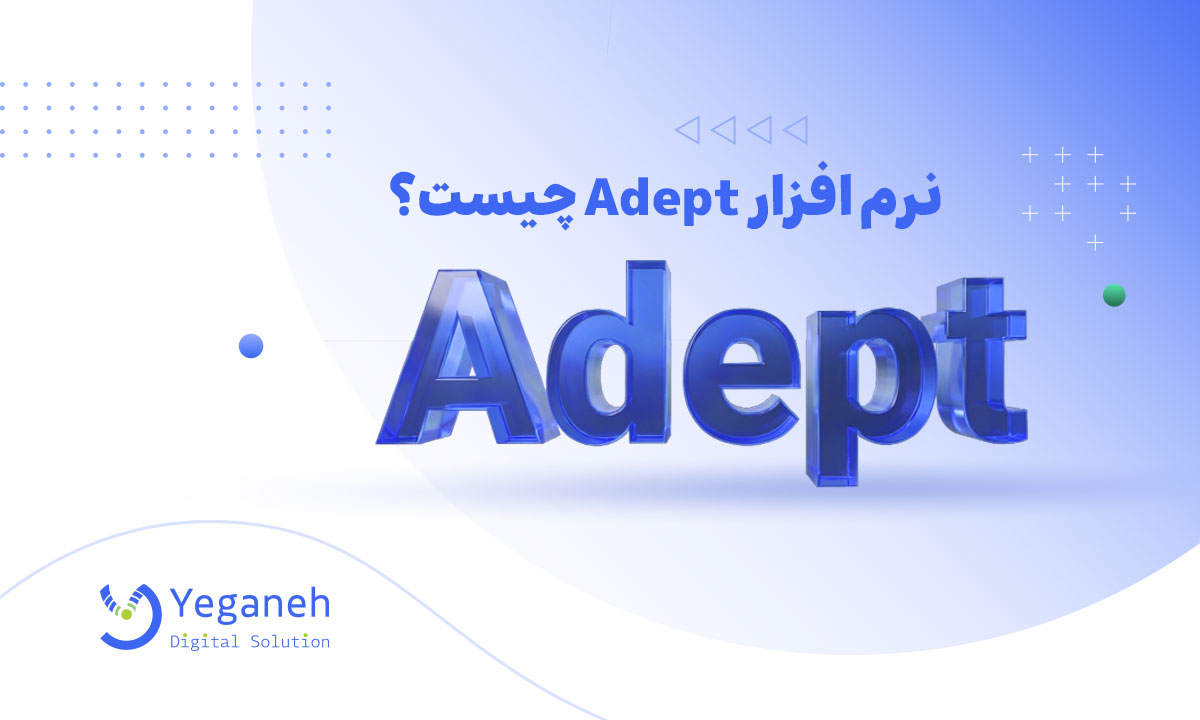 نرم افزار Adept چیست؟

Adept

Yeganeh
Digital Solution